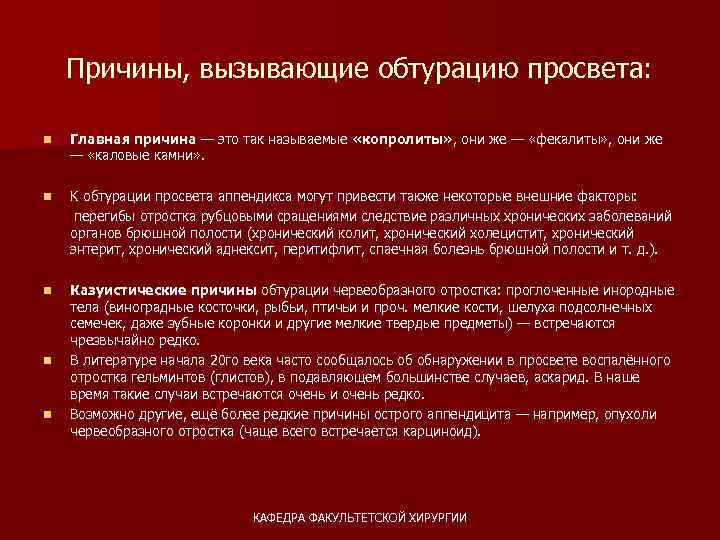 Причины, вызывающие обтурацию просвета:

Главная причина — это так называемые «копролиты», они же — «фекалиты», они же — «каловые камни».

К обтурации просвета аппендикса могут привести также некоторые внешние факторы: перегибы отростка рубцовыми сращениями следствие различных хронических заболеваний органов брюшной полости (хронический колит, хронический холецистит, хронический энтерит, хронический аднексит, перитифлит, спаечная болезнь брюшной полости и т. д.).

Казуистические причины обтурации червеобразного отростка: проглоченные инородные тела (виноградные косточки, рыбьи, птичьи и проч. мелкие кости, шелуха подсолнечных семечек, даже зубные коронки и другие мелкие твердые предметы) — встречаются чрезвычайно редко.

В литературе начала 20го века часто сообщалось об обнаружении в просвете воспалённого отростка гельминтов (глистов), в подавляющем большинстве случаев, аскарид. В наше время такие случаи встречаются очень и очень редко.

Возможно другие, ещё более редкие причины острого аппендицита — например, опухоли червеобразного отростка (чаще всего встречается карциноид).

КАФЕДРА ФАКУЛЬТЕТСКОЙ ХИРУРГИИ